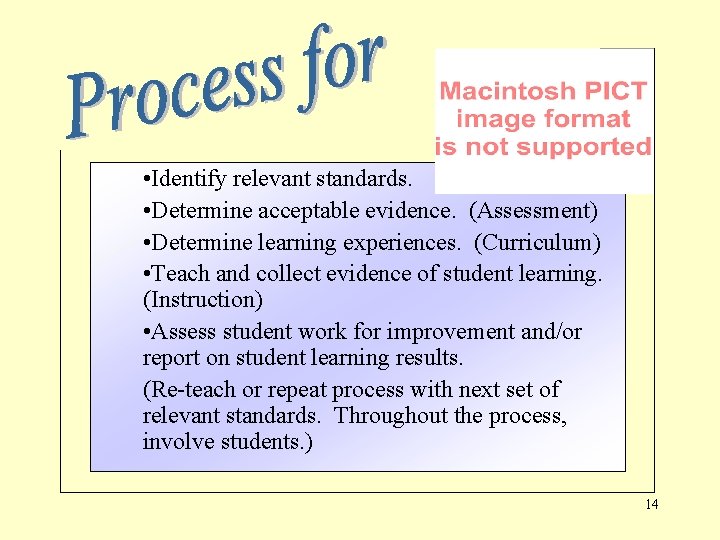 Process for

Macintosh PICT image format is not supported

•Identify relevant standards.

•Determine acceptable evidence. (Assessment)

•Determine learning experiences. (Curriculum)

•Teach and collect evidence of student learning. (Instruction)

•Assess student work for improvement and/or report on student learning results.

(Re-teach or repeat process with next set of relevant standards. Throughout the process, involve students.)

14